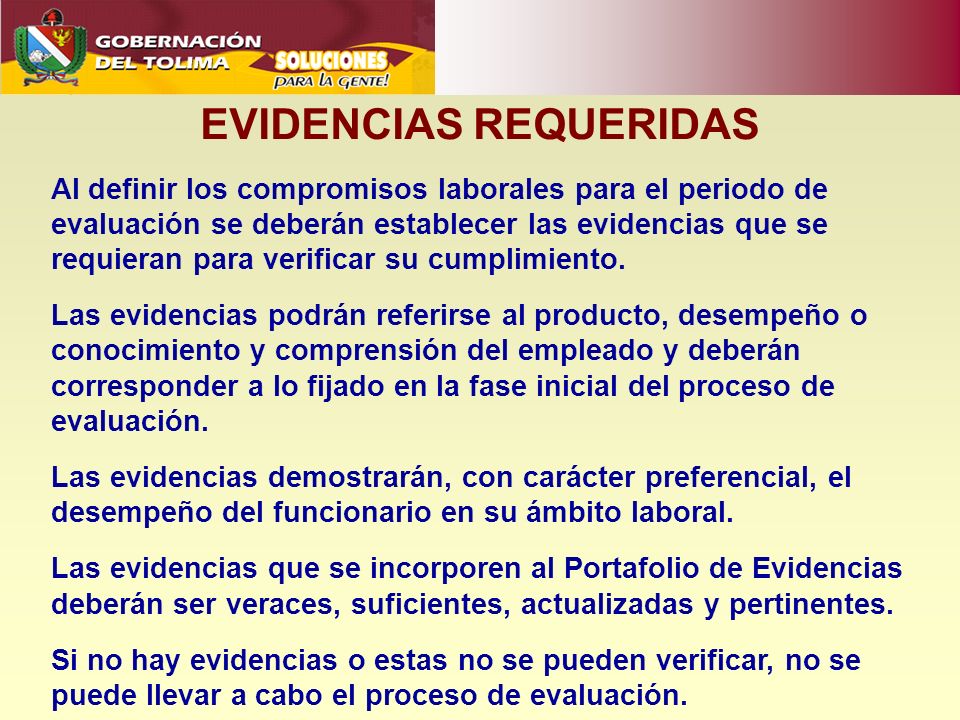 GOBERNACIÓN DEL TOLIMA

SOLUCIONES PARA LA GENTE!

EVIDENCIAS REQUERIDAS

Al definir los compromisos laborales para el periodo de evaluación se deberán establecer las evidencias que se requieran para verificar su cumplimiento.

Las evidencias podrán referirse al producto, desempeño o conocimiento y comprensión del empleado y deberán corresponder a lo fijado en la fase inicial del proceso de evaluación.

Las evidencias demostrarán, con carácter preferencial, el desempeño del funcionario en su ámbito laboral.

Las evidencias que se incorporen al Portafolio de Evidencias deberán ser veraces, suficientes, actualizadas y pertinentes.

Si no hay evidencias o estas no se pueden verificar, no se puede llevar a cabo el proceso de evaluación.